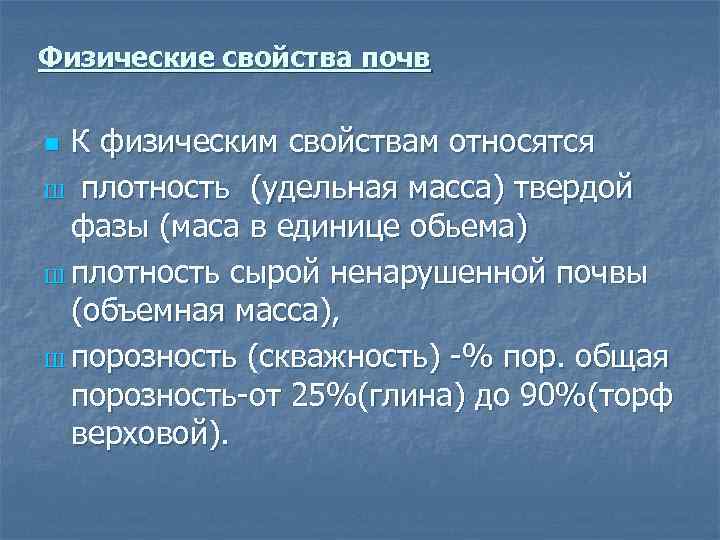 Физические свойства почв

К физическим свойствам относятся

плотность  (удельная масса) твердой фазы (маса в единице обьема)

плотность сырой ненарушенной почвы (объемная масса),

порозность (скважность) -% пор. общая порозность-от 25%(глина) до 90%(торф верховой).